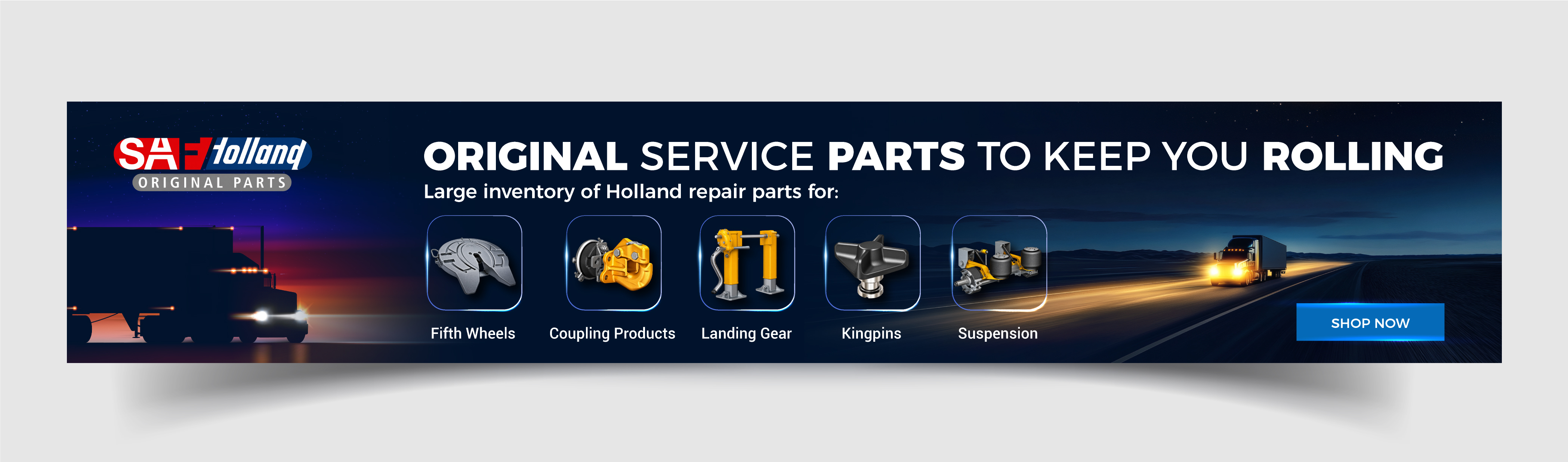 SAF Holland
ORIGINAL PARTS

ORIGINAL SERVICE PARTS TO KEEP YOU ROLLING

Large inventory of Holland repair parts for:

Fifth Wheels
Coupling Products
Landing Gear
Kingpins
Suspension

SHOP NOW